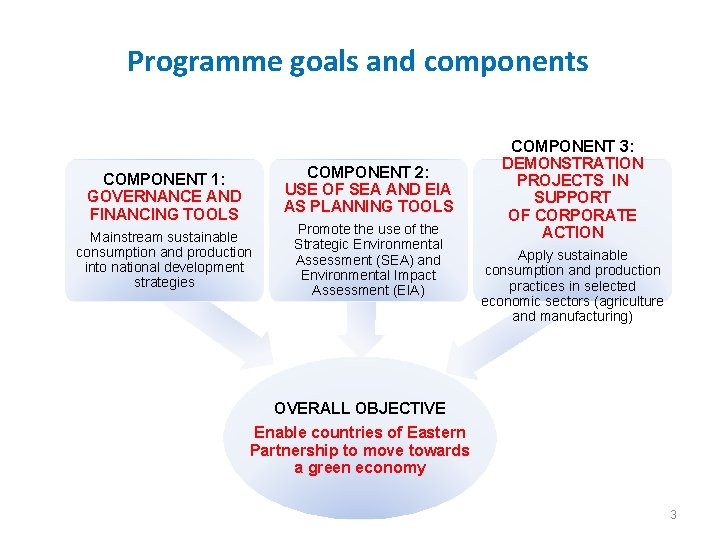 Programme goals and components

COMPONENT 1:
GOVERNANCE AND FINANCING TOOLS

Mainstream sustainable consumption and production into national development strategies

COMPONENT 2:
USE OF SEA AND EIA AS PLANNING TOOLS

Promote the use of the Strategic Environmental Assessment (SEA) and Environmental Impact Assessment (EIA)

COMPONENT 3:
DEMONSTRATION PROJECTS IN SUPPORT OF CORPORATE ACTION

Apply sustainable consumption and production practices in selected economic sectors (agriculture and manufacturing)

OVERALL OBJECTIVE

Enable countries of Eastern Partnership to move towards a green economy

3